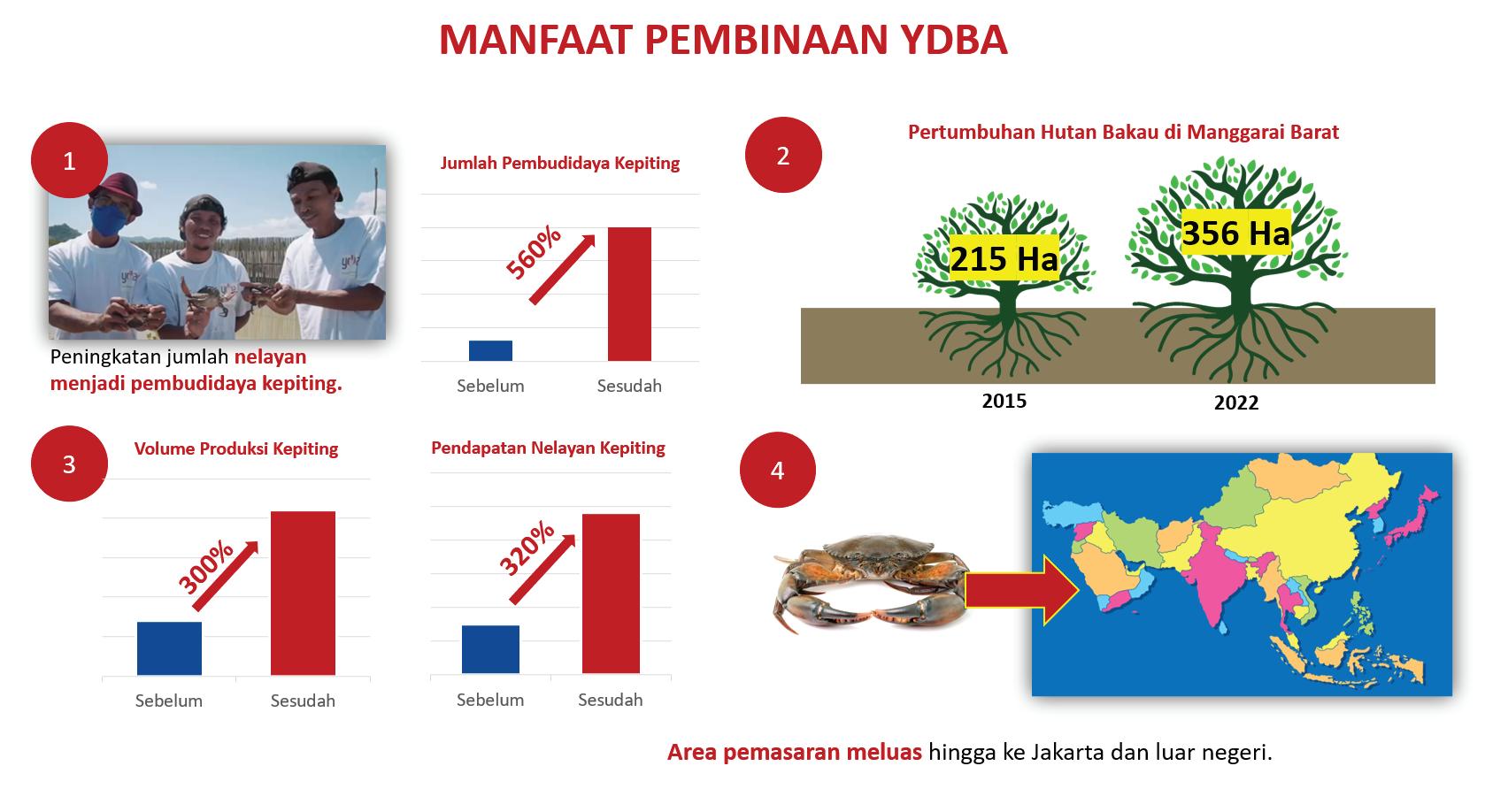 MANFAAT PEMBINAAN YDBA

1

Peningkatan jumlah nelayan menjadi pembudidaya kepiting.

Jumlah Pembudidaya Kepiting

560%

Sebelum Sesudah

2

Pertumbuhan Hutan Bakau di Manggarai Barat

215 Ha

356 Ha

2015

2022

3

Volume Produksi Kepiting

300%

Sebelum Sesudah

Pendapatan Nelayan Kepiting

320%

Sebelum Sesudah

4

Area pemasaran meluas hingga ke Jakarta dan luar negeri.